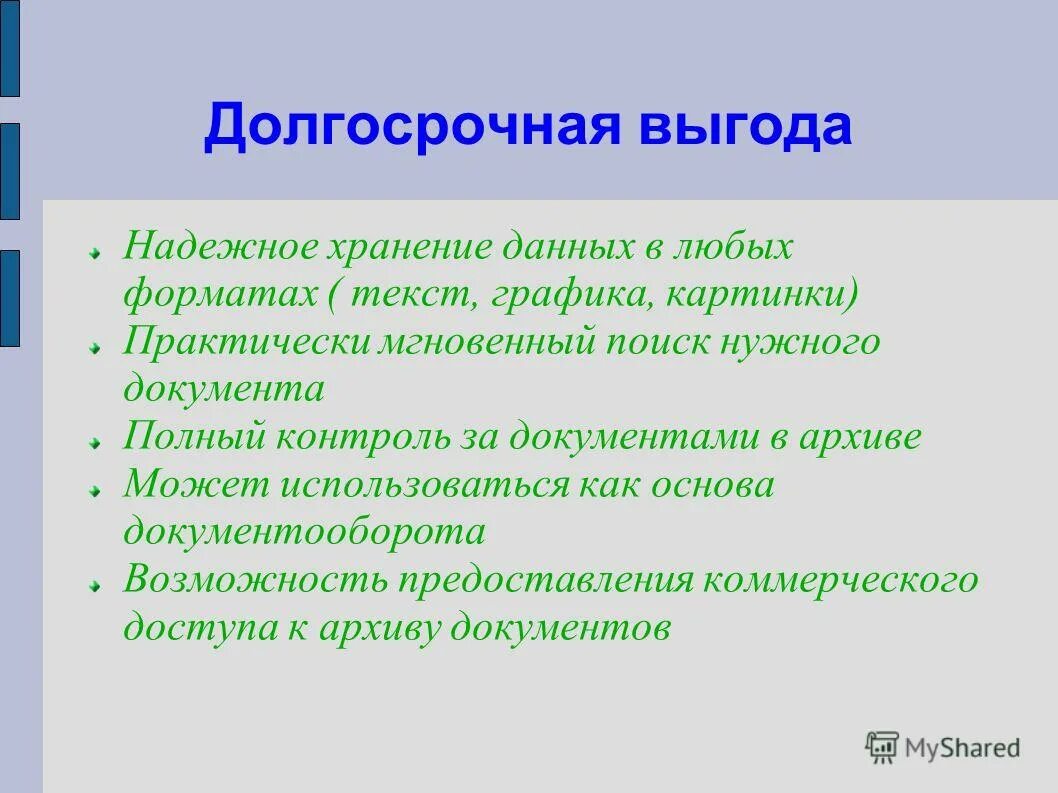 Долгосрочная выгода

Надежное хранение данных в любых форматах ( текст, графика, картинки)

Практически мгновенный поиск нужного документа

Полный контроль за документами в архиве

Может использоваться как основа документооборота

Возможность предоставления коммерческого доступа к архиву документов

MyShared